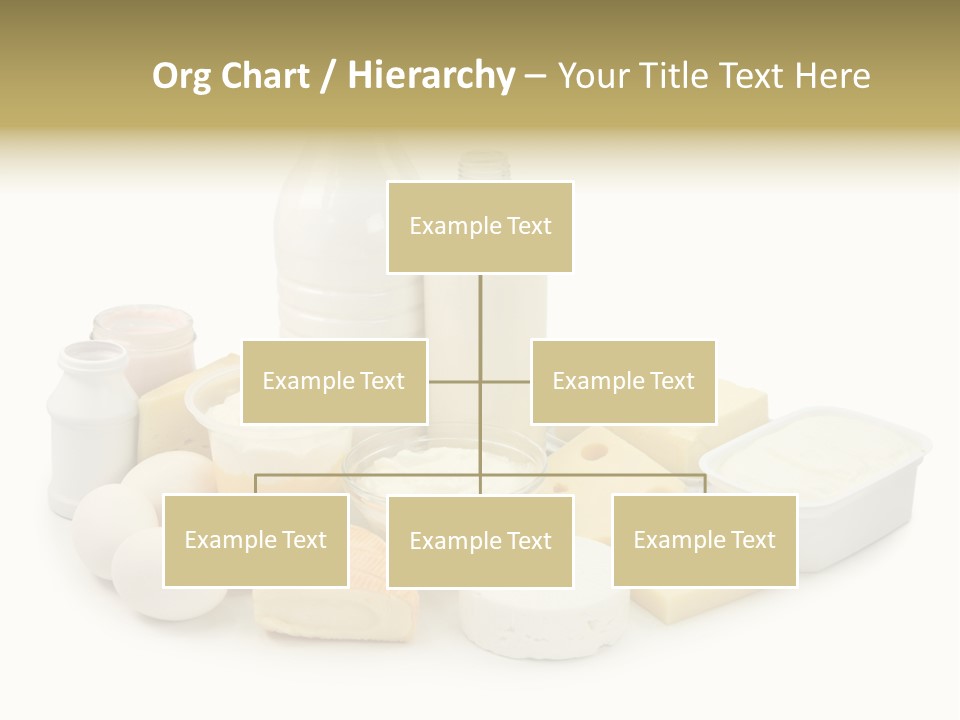 Org Chart / Hierarchy – Your Title Text Here

Example Text

Example Text

Example Text

Example Text

Example Text

Example Text